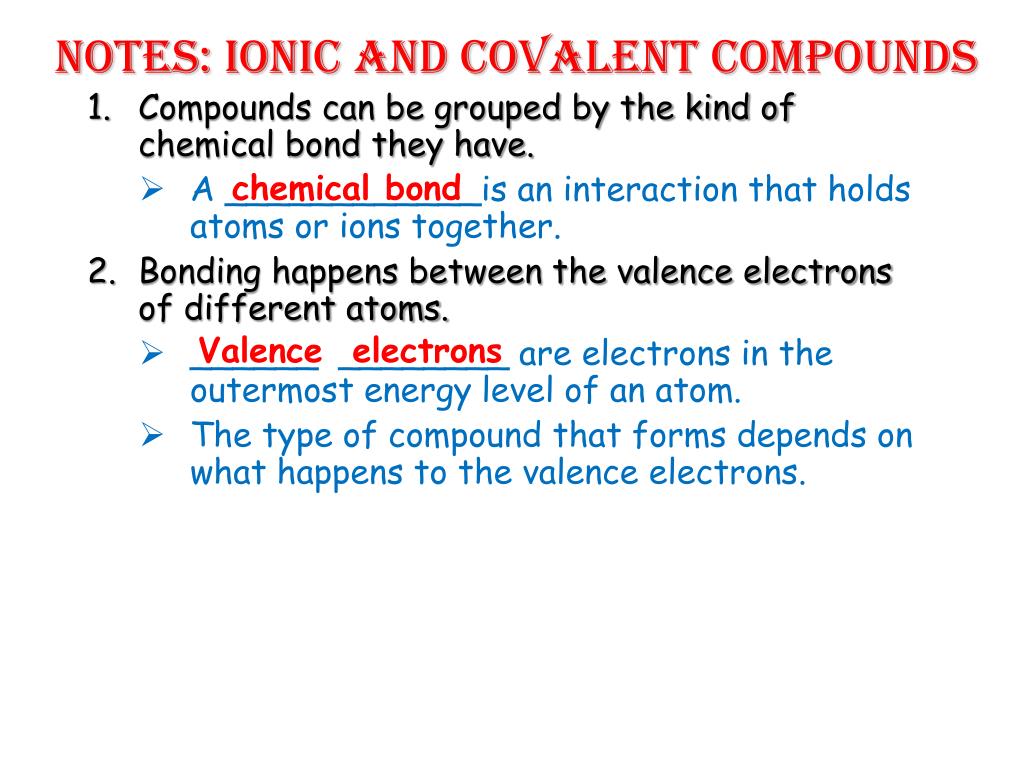 NOTES: IONIC AND COVALENT COMPOUNDS

1. Compounds can be grouped by the kind of chemical bond they have.

➢ A chemical bond is an interaction that holds atoms or ions together.

2. Bonding happens between the valence electrons of different atoms.

➢ Valence electrons are electrons in the outermost energy level of an atom.

➢ The type of compound that forms depends on what happens to the valence electrons.